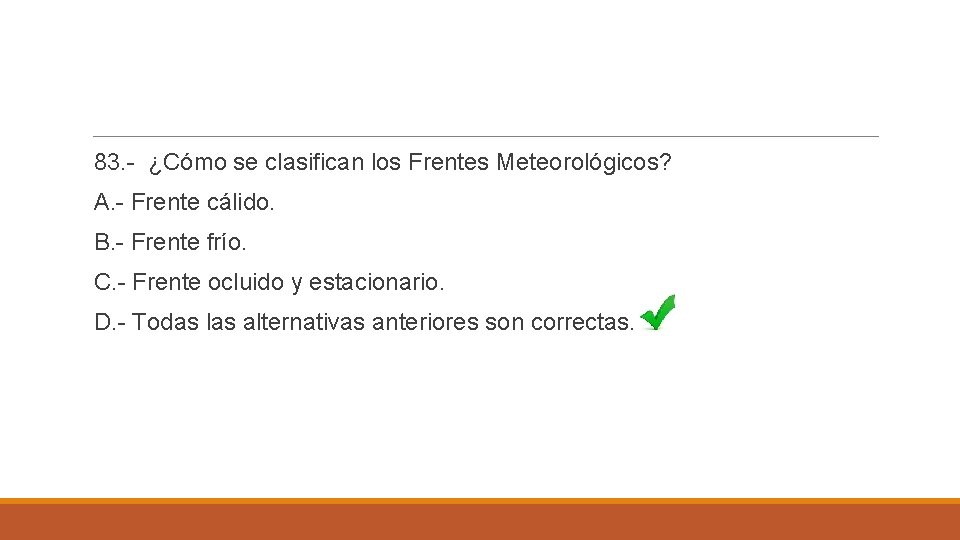 83.- ¿Cómo se clasifican los Frentes Meteorológicos?

A.- Frente cálido.

B.- Frente frío.

C.- Frente ocluido y estacionario.

D.- Todas las alternativas anteriores son correctas.